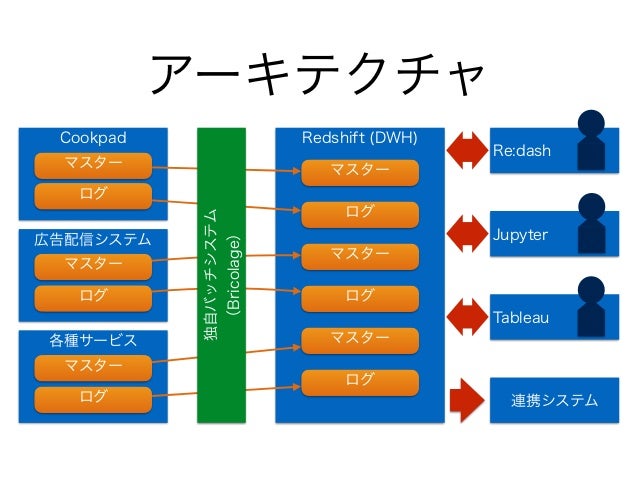 アーキテクチャ

Cookpad
マスター
ログ

広告配信システム
マスター
ログ

各種サービス
マスター
ログ

独自バッチシステム
(Bricolage)

Redshift (DWH)
マスター
ログ
マスター
ログ
マスター
ログ

Re:dash

Jupyter

Tableau

連携システム